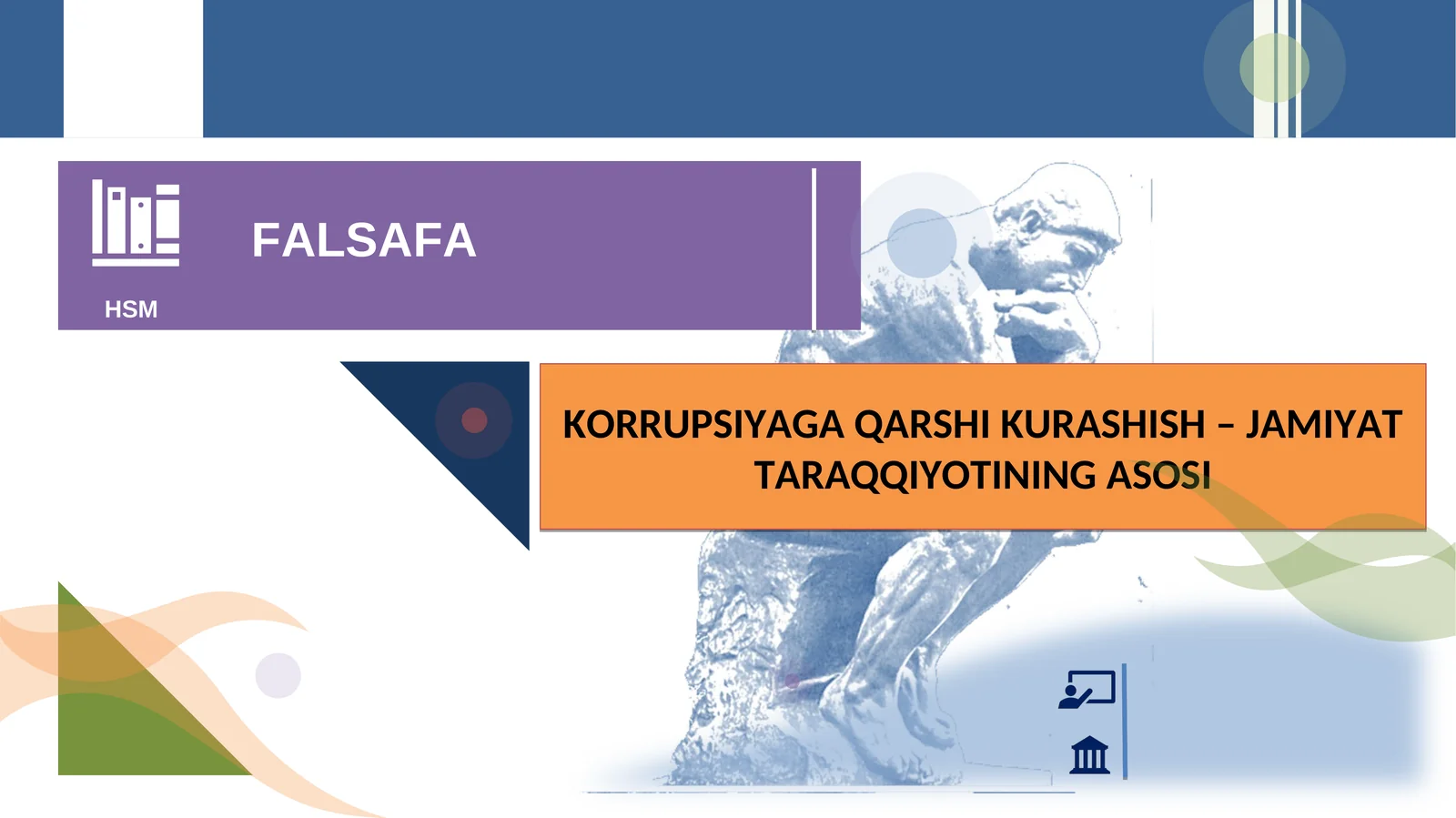 FALSAFA

HSM

KORRUPSIYAGA QARSHI KURASHISH – JAMIYAT TARAQQIYOTINING ASOSI